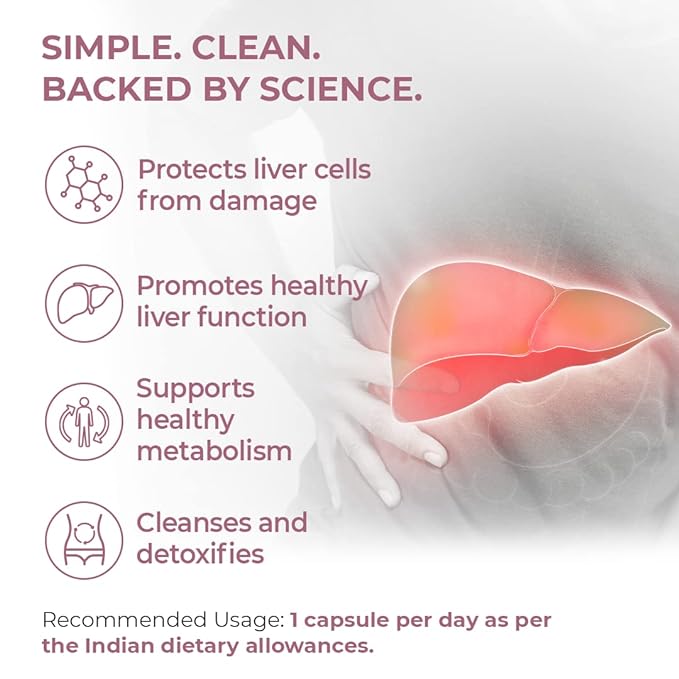 SIMPLE. CLEAN.
BACKED BY SCIENCE.

Protects liver cells from damage

Promotes healthy liver function

Supports healthy metabolism

Cleanses and detoxifies

Recommended Usage: 1 capsule per day as per the Indian dietary allowances.